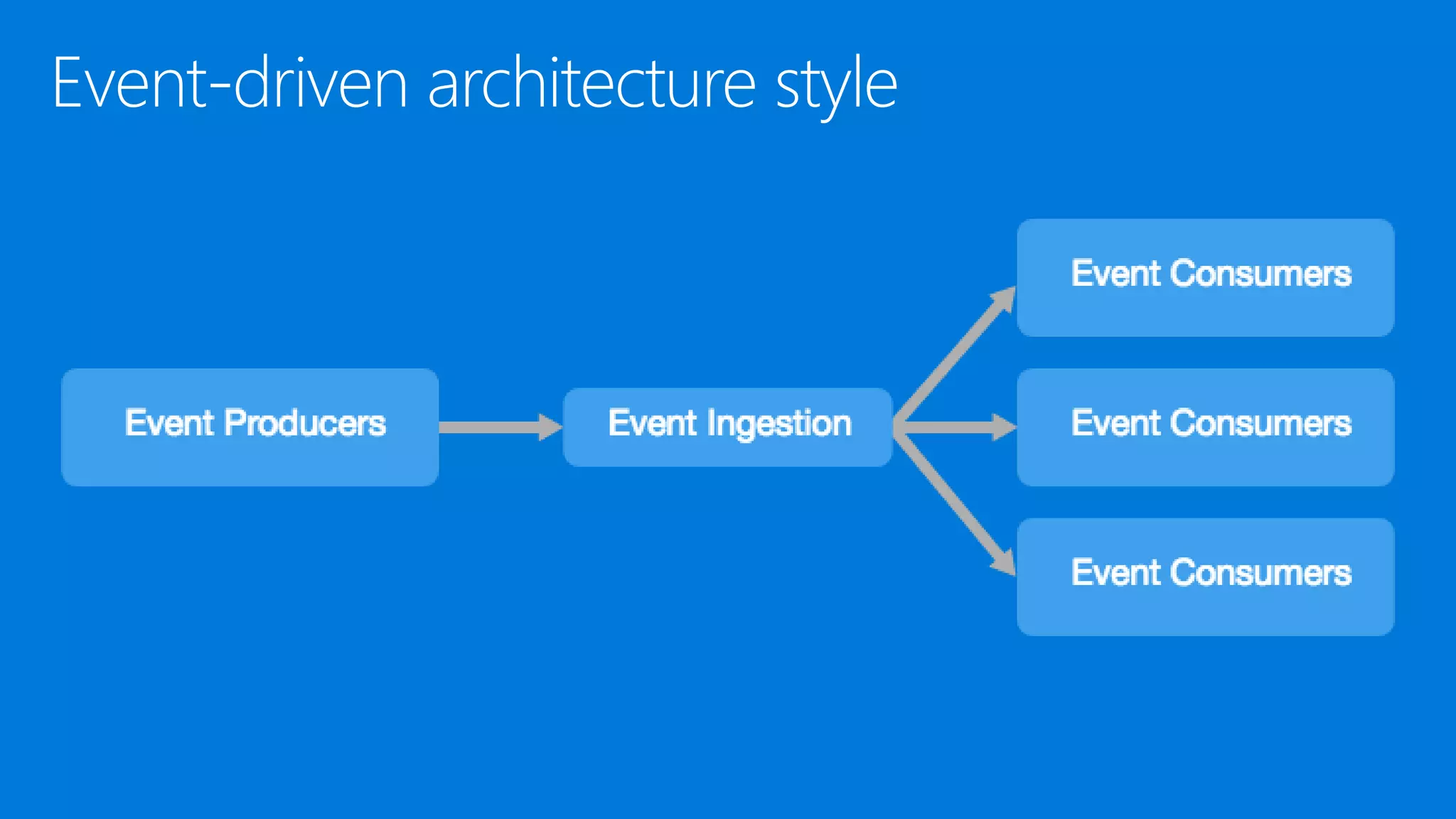 Event-driven architecture style

Event Producers

Event Ingestion

Event Consumers

Event Consumers

Event Consumers